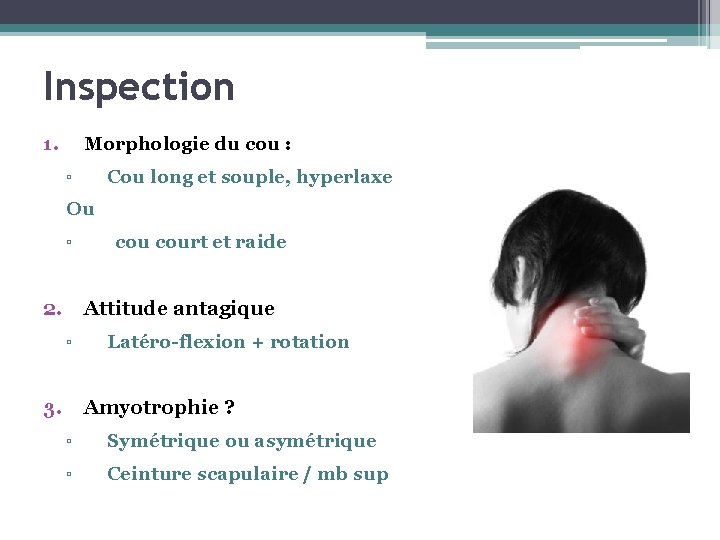 Inspection

1. Morphologie du cou :

▫ Cou long et souple, hyperlaxe

Ou

▫ cou court et raide

2. Attitude antagique

▫ Latéro-flexion + rotation

3. Amyotrophie ?

▫ Symétrique ou asymétrique

▫ Ceinture scapulaire / mb sup